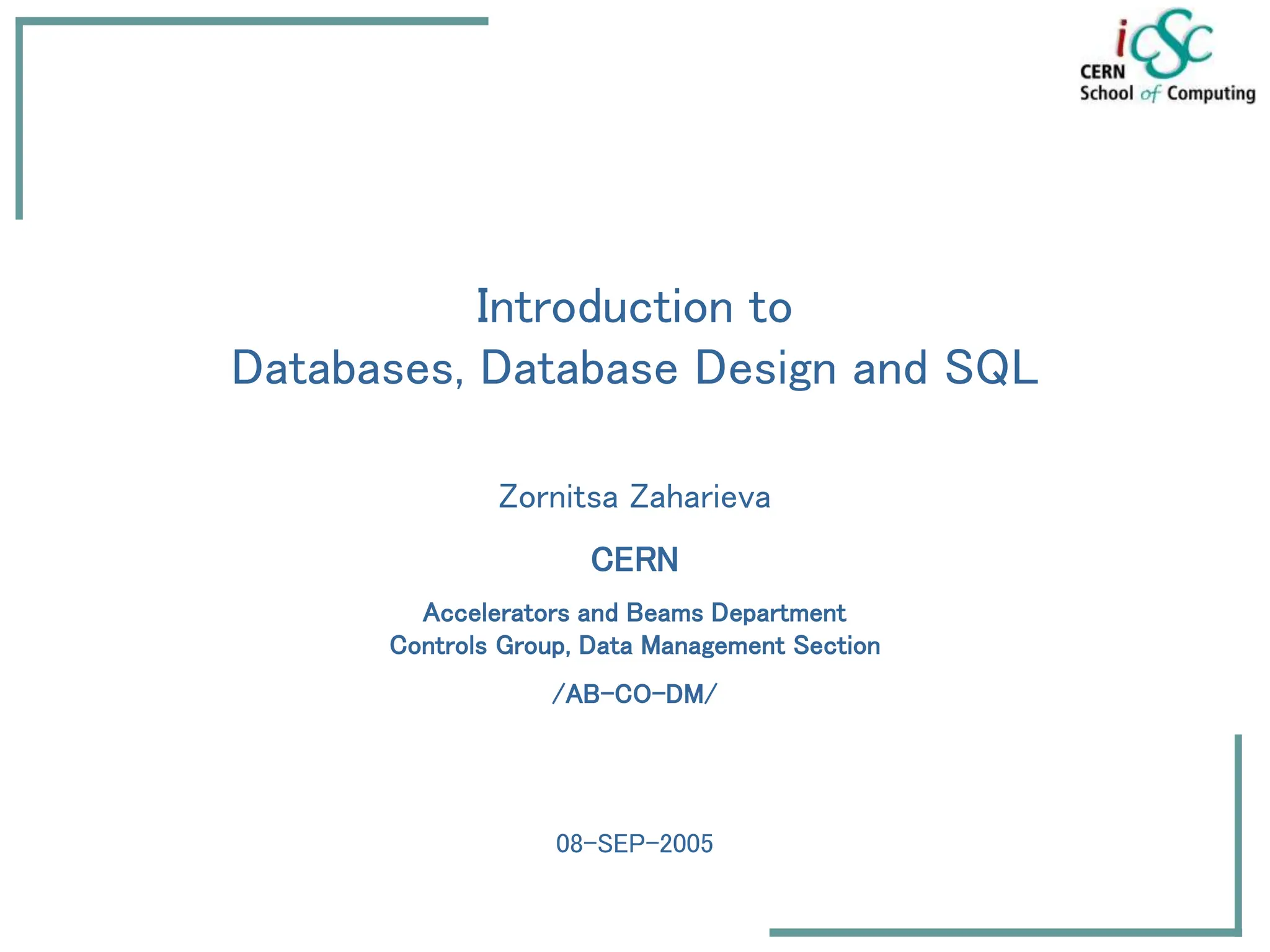 iCSC
CERN
School of Computing

Introduction to
Databases, Database Design and SQL

Zornitsa Zaharieva

CERN

Accelerators and Beams Department
Controls Group, Data Management Section

/AB-CO-DM/

08-SEP-2005